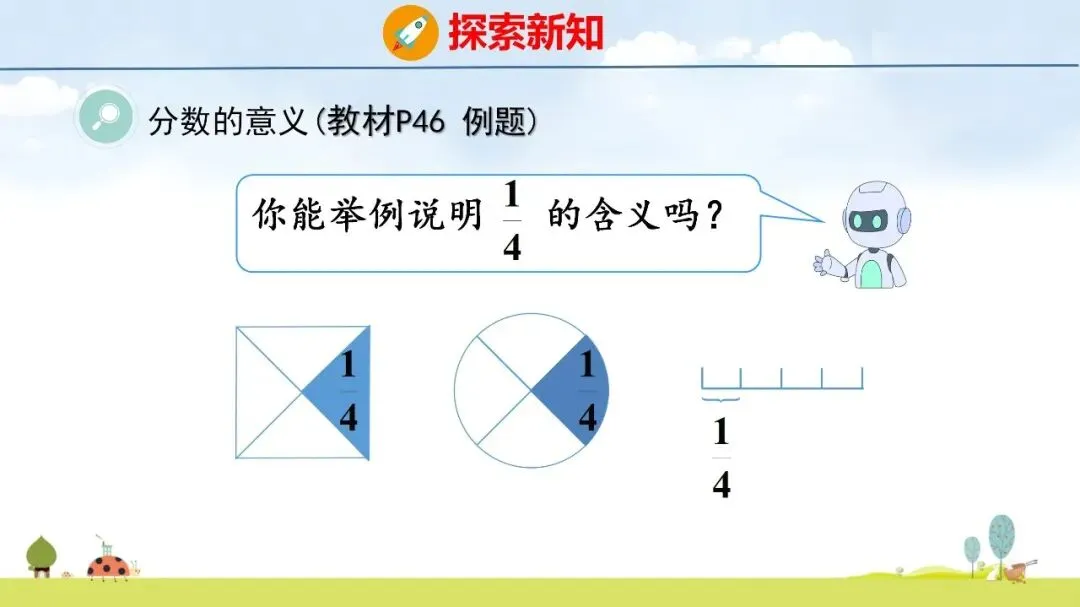 探索新知

分数的意义(教材P46 例题)

你能举例说明 $\frac{1}{4}$ 的含义吗?

$\frac{1}{4}$

$\frac{1}{4}$

$\frac{1}{4}$